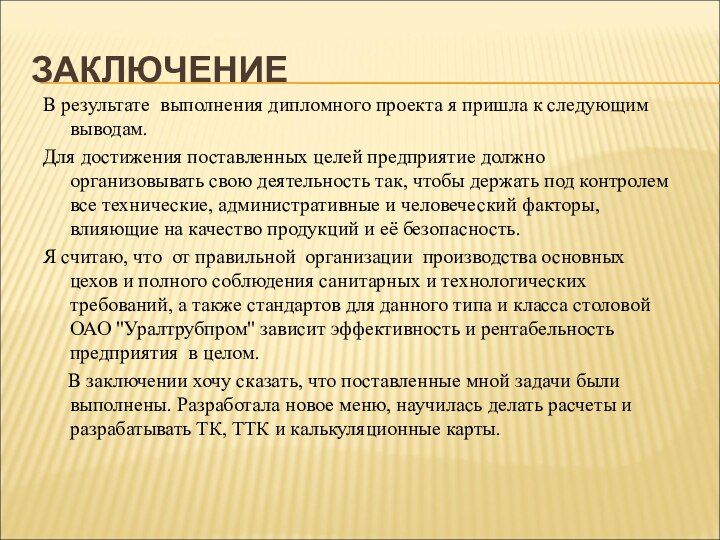 ЗАКЛЮЧЕНИЕ

В результате выполнения дипломного проекта я пришла к следующим выводам.

Для достижения поставленных целей предприятие должно организовывать свою деятельность так, чтобы держать под контролем все технические, административные и человеческий факторы, влияющие на качество продукций и её безопасность.

Я считаю, что от правильной организации производства основных цехов и полного соблюдения санитарных и технологических требований, а также стандартов для данного типа и класса столовой ОАО "Уралтрубпром" зависит эффективность и рентабельность предприятия в целом.

В заключении хочу сказать, что поставленные мной задачи были выполнены. Разработала новое меню, научилась делать расчеты и разрабатывать ТК, ТТК и калькуляционные карты.